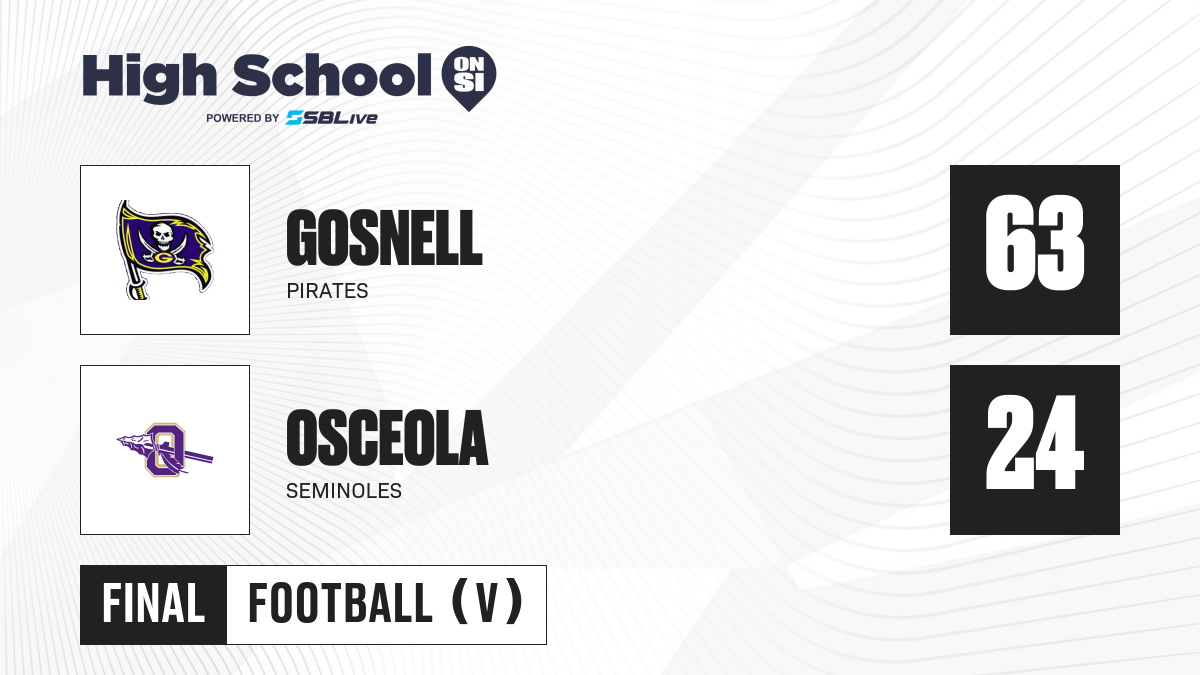 High School ON SI
POWERED BY SBLive

GOSNELL
PIRATES
63

OSCEOLA
SEMINOLES
24

FINAL FOOTBALL (V)